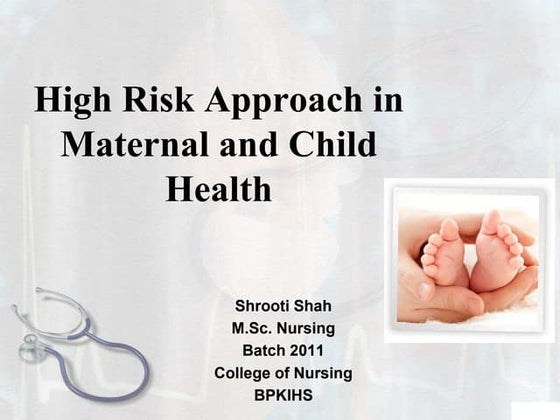 High Risk Approach in Maternal and Child Health

Shrooti Shah
M.Sc. Nursing
Batch 2011
College of Nursing
BPKIHS